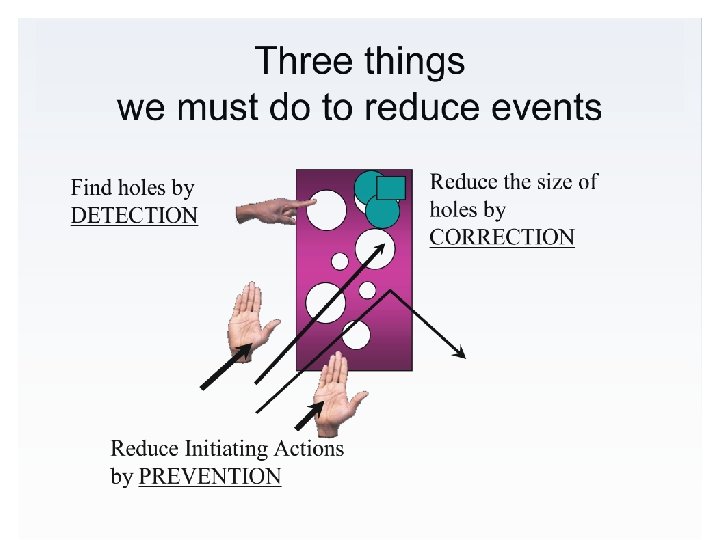 Three things
we must do to reduce events

Find holes by
DETECTION

Reduce the size of
holes by
CORRECTION

Reduce Initiating Actions
by PREVENTION